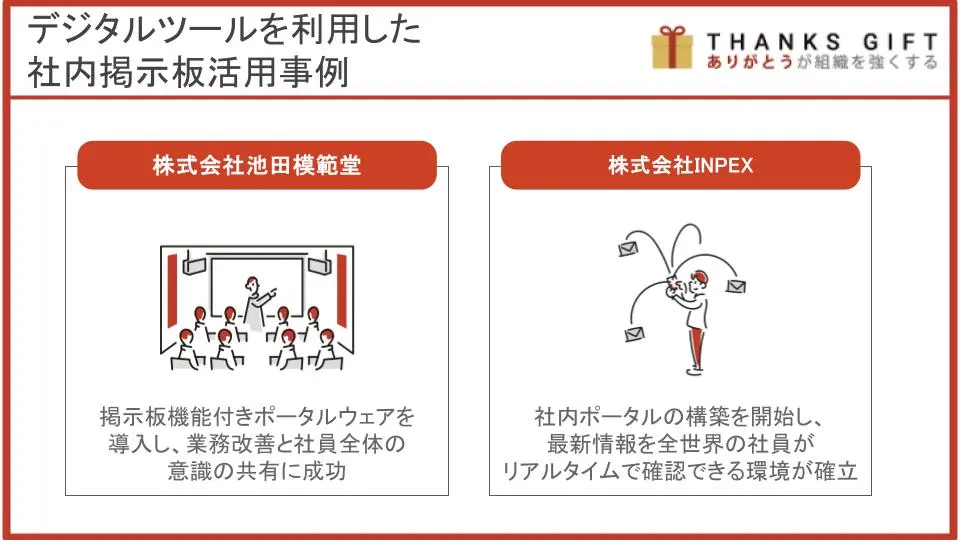 デジタルツールを利用した
社内掲示板活用事例

THANKS GIFT
ありがとうが組織を強くする

株式会社池田模範堂

掲示板機能付きポータルウェアを導入し、業務改善と社員全体の意識の共有に成功

株式会社INPEX

社内ポータルの構築を開始し、最新情報を全世界の社員がリアルタイムで確認できる環境が確立